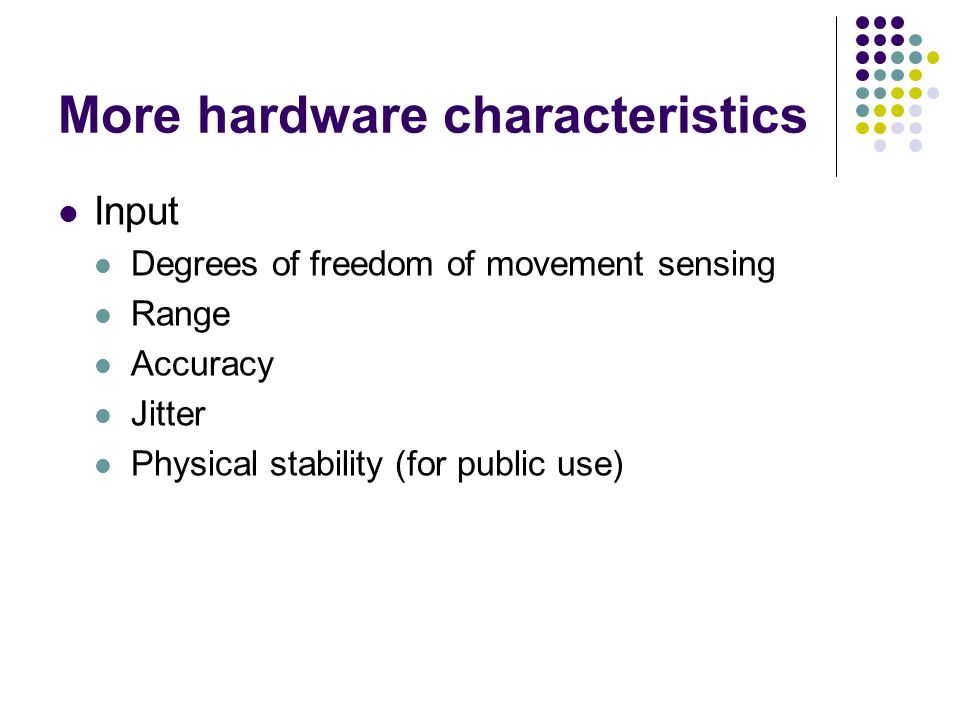 More hardware characteristics

- Input
  - Degrees of freedom of movement sensing
  - Range
  - Accuracy
  - Jitter
  - Physical stability (for public use)